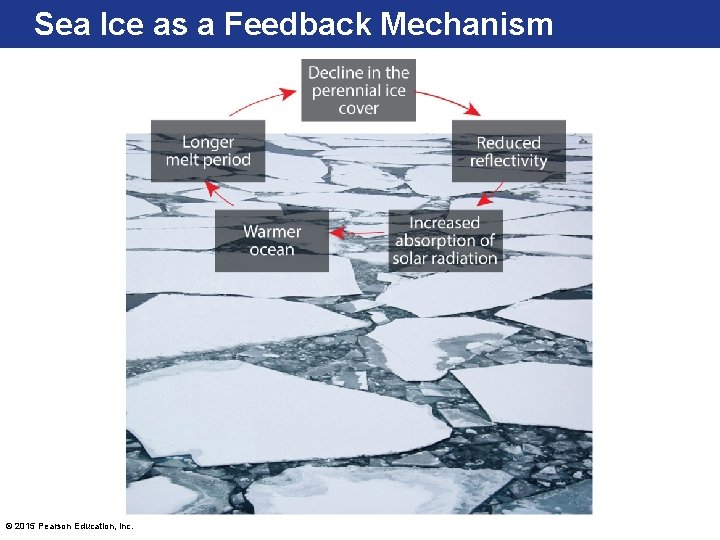 Sea Ice as a Feedback Mechanism

Decline in the perennial ice cover

Reduced reflectivity

Increased absorption of solar radiation

Warmer ocean

Longer melt period

© 2015 Pearson Education, Inc.